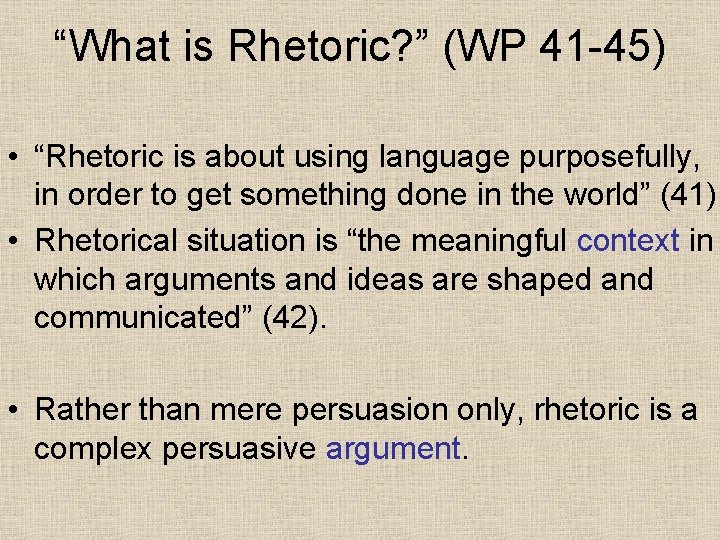 “What is Rhetoric?” (WP 41-45)

• “Rhetoric is about using language purposefully, in order to get something done in the world” (41)
• Rhetorical situation is “the meaningful context in which arguments and ideas are shaped and communicated” (42).

• Rather than mere persuasion only, rhetoric is a complex persuasive argument.